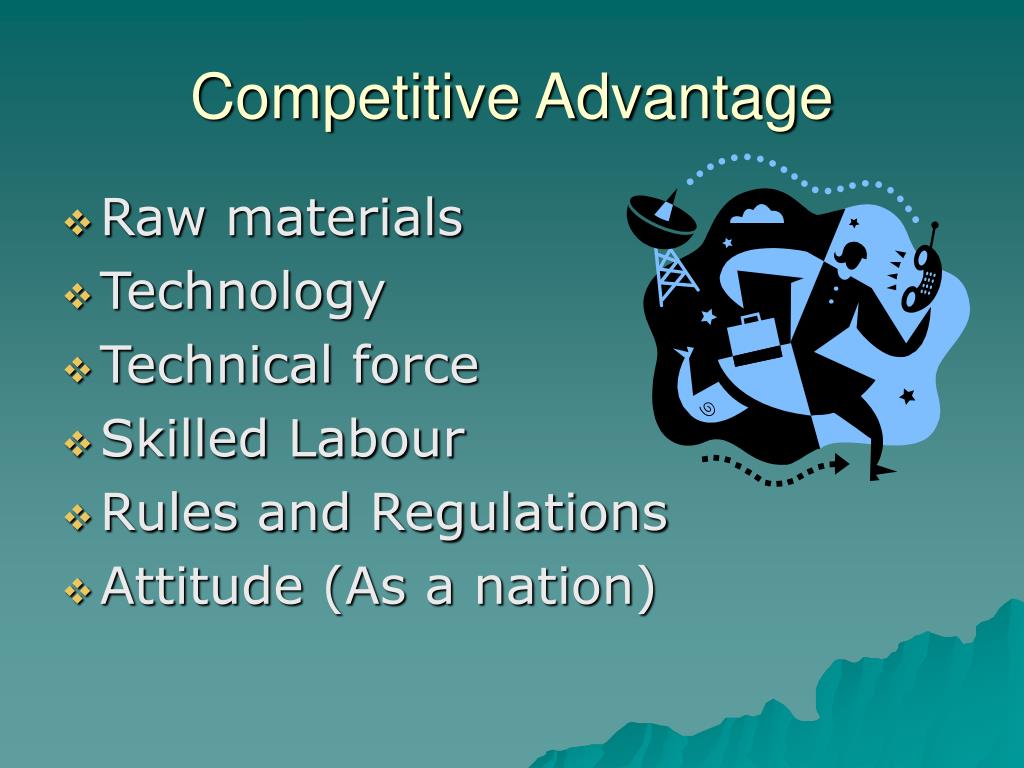 Competitive Advantage

❖ Raw materials
❖ Technology
❖ Technical force
❖ Skilled Labour
❖ Rules and Regulations
❖ Attitude (As a nation)